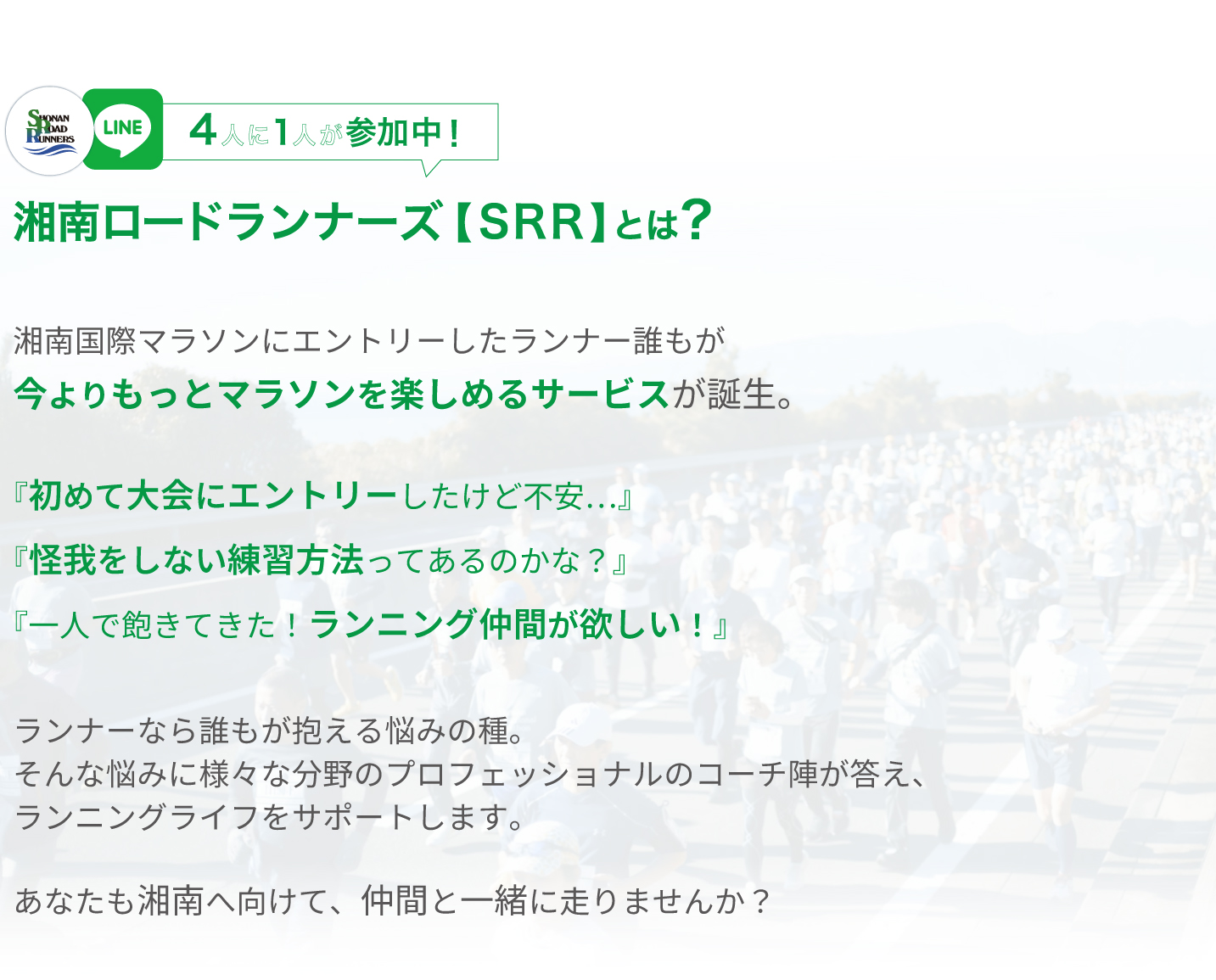 SHONAN ROAD RUNNERS

LINE

4人に1人が参加中！

湘南ロードランナーズ【SRR】とは?

湘南国際マラソンにエントリーしたランナー誰もが
今よりもっとマラソンを楽しめるサービスが誕生。

『初めて大会にエントリーしたけど不安...』

『怪我をしない練習方法ってあるのかな？』

『一人で飽きてきた！ランニング仲間が欲しい！』

ランナーなら誰もが抱える悩みの種。
そんな悩みに様々な分野のプロフェッショナルのコーチ陣が答え、
ランニングライフをサポートします。

あなたも湘南へ向けて、仲間と一緒に走りませんか？